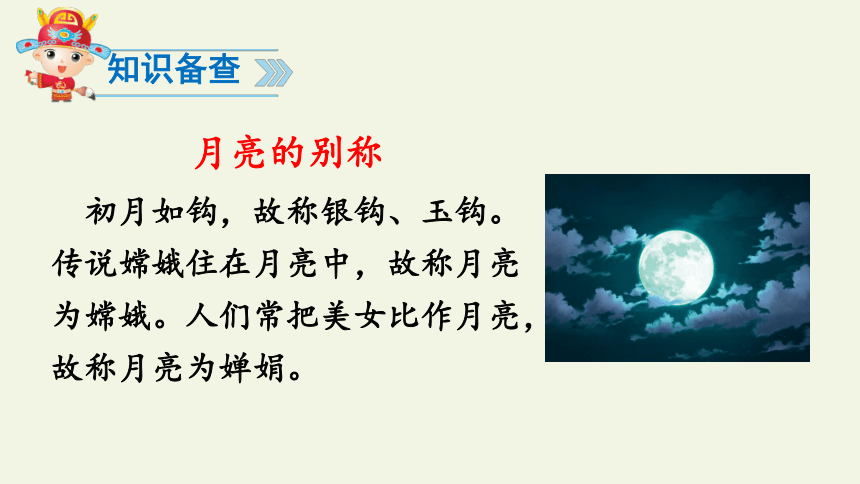 知识备查

月亮的别称

初月如钩，故称银钩、玉钩。传说嫦娥住在月亮中，故称月亮为嫦娥。人们常把美女比作月亮，故称月亮为婵娟。